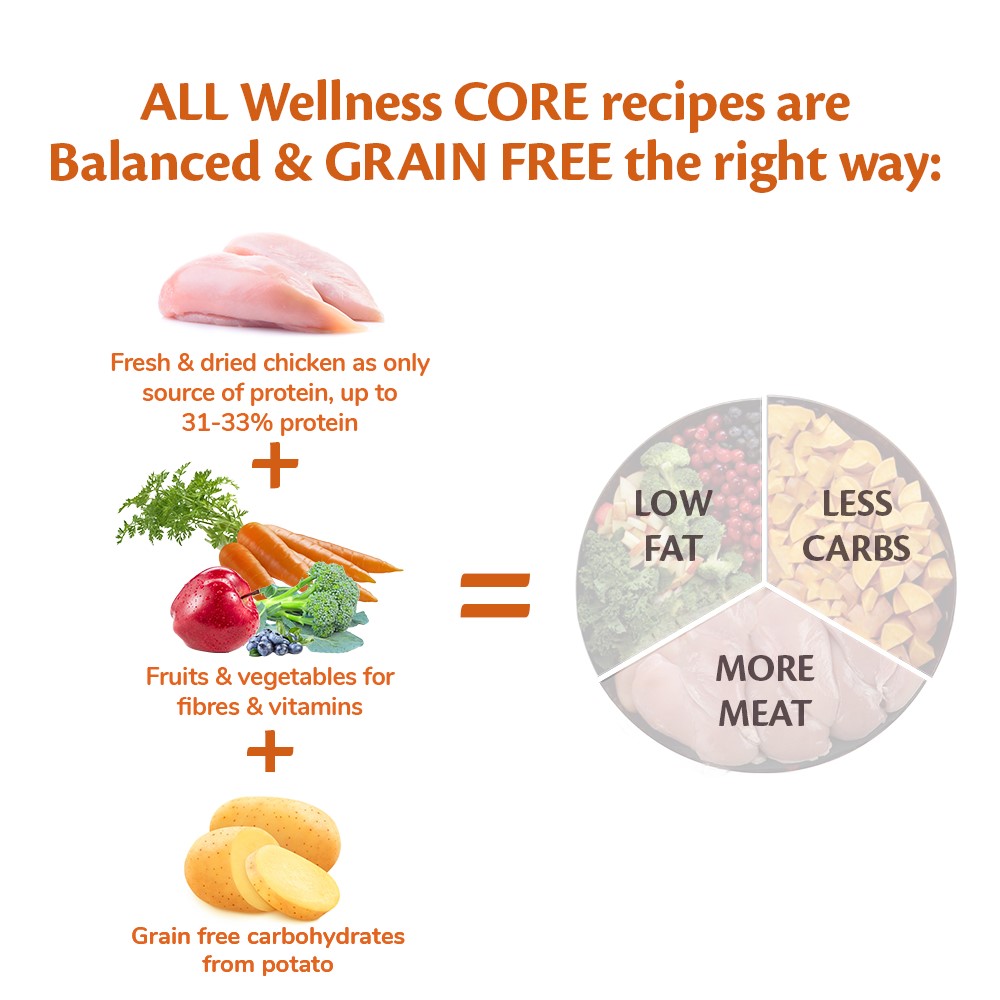 ALL Wellness CORE recipes are Balanced & GRAIN FREE the right way:

Fresh & dried chicken as only source of protein, up to 31-33% protein

+

Fruits & vegetables for fibres & vitamins

+

Grain free carbohydrates from potato

=

LOW FAT

LESS CARBS

MORE MEAT